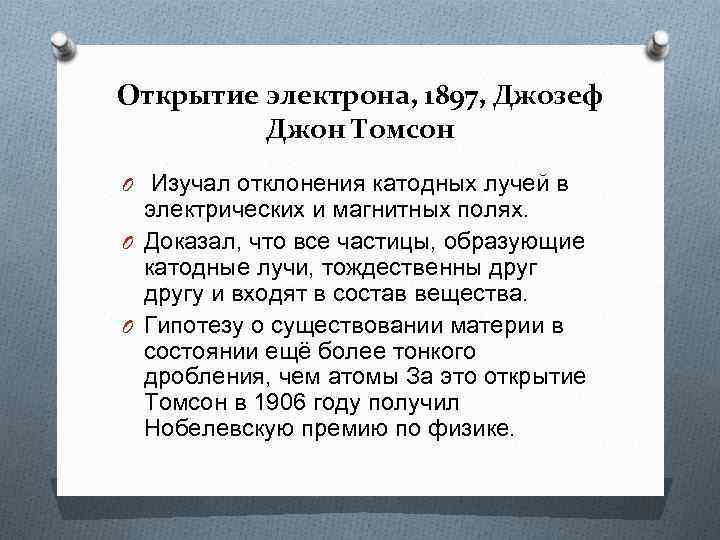 Открытие электрона, 1897, Джозеф Джон Томсон

O Изучал отклонения катодных лучей в электрических и магнитных полях.

O Доказал, что все частицы, образующие катодные лучи, тождественны друг другу и входят в состав вещества.

O Гипотезу о существовании материи в состоянии ещё более тонкого дробления, чем атомы За это открытие Томсон в 1906 году получил Нобелевскую премию по физике.